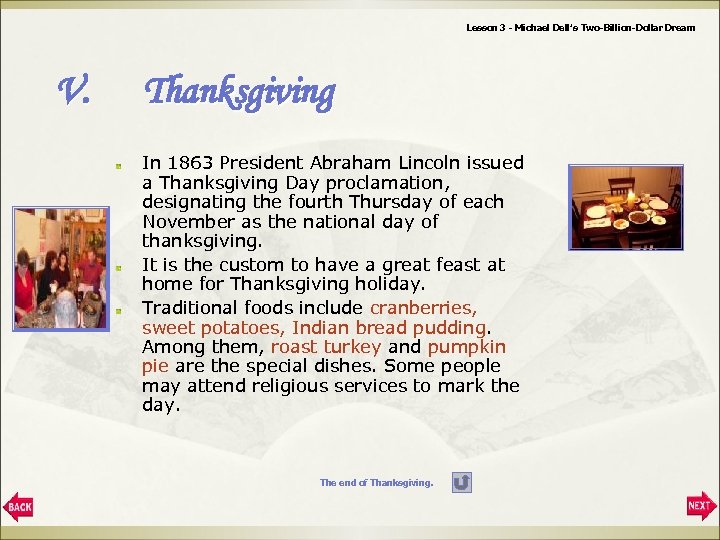 Lesson 3 - Michael Dell's Two-Billion-Dollar Dream

V. Thanksgiving

In 1863 President Abraham Lincoln issued a Thanksgiving Day proclamation, designating the fourth Thursday of each November as the national day of thanksgiving.

It is the custom to have a great feast at home for Thanksgiving holiday.

Traditional foods include cranberries, sweet potatoes, Indian bread pudding. Among them, roast turkey and pumpkin pie are the special dishes. Some people may attend religious services to mark the day.

The end of Thanksgiving.

BACK

NEXT